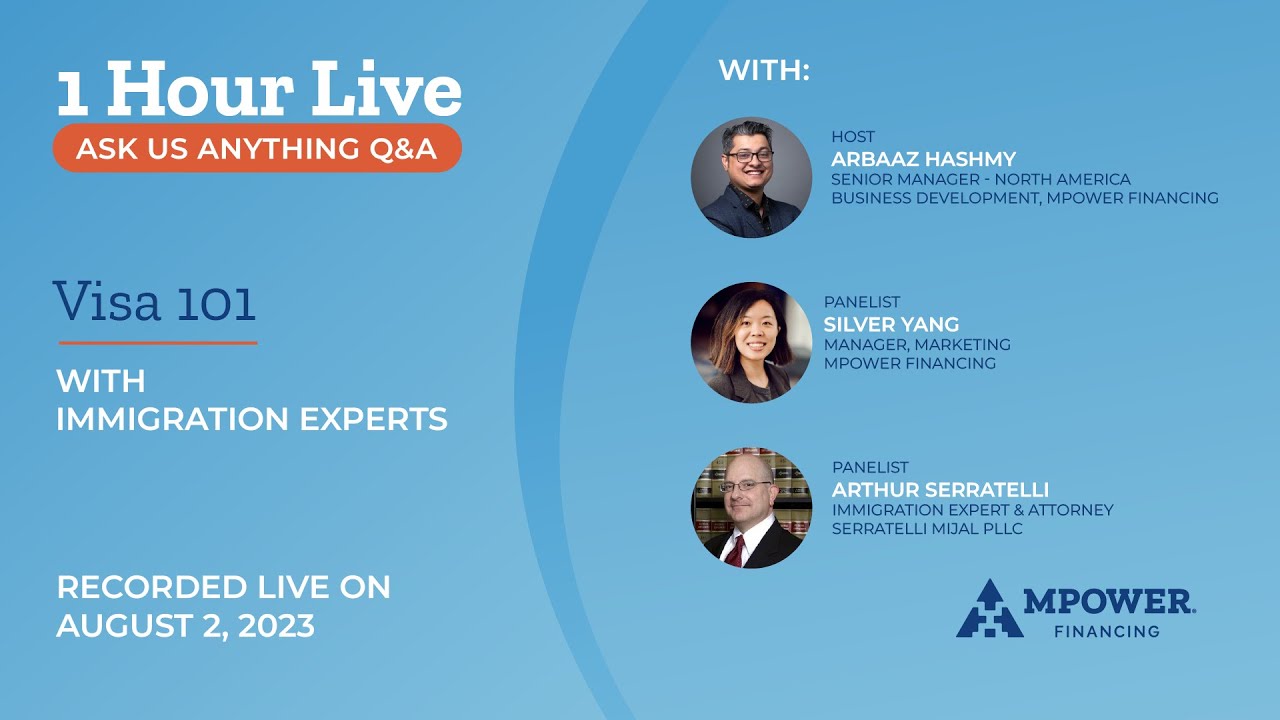 1 Hour Live

ASK US ANYTHING Q&A

Visa 101

WITH
IMMIGRATION EXPERTS

RECORDED LIVE ON
AUGUST 2, 2023

WITH:

HOST
ARBAAZ HASHMY
SENIOR MANAGER - NORTH AMERICA
BUSINESS DEVELOPMENT, MPOWER FINANCING

PANELIST
SILVER YANG
MANAGER, MARKETING
MPOWER FINANCING

PANELIST
ARTHUR SERRATELLI
IMMIGRATION EXPERT & ATTORNEY
SERRATELLI MIJAL PLLC

MPOWER
FINANCING